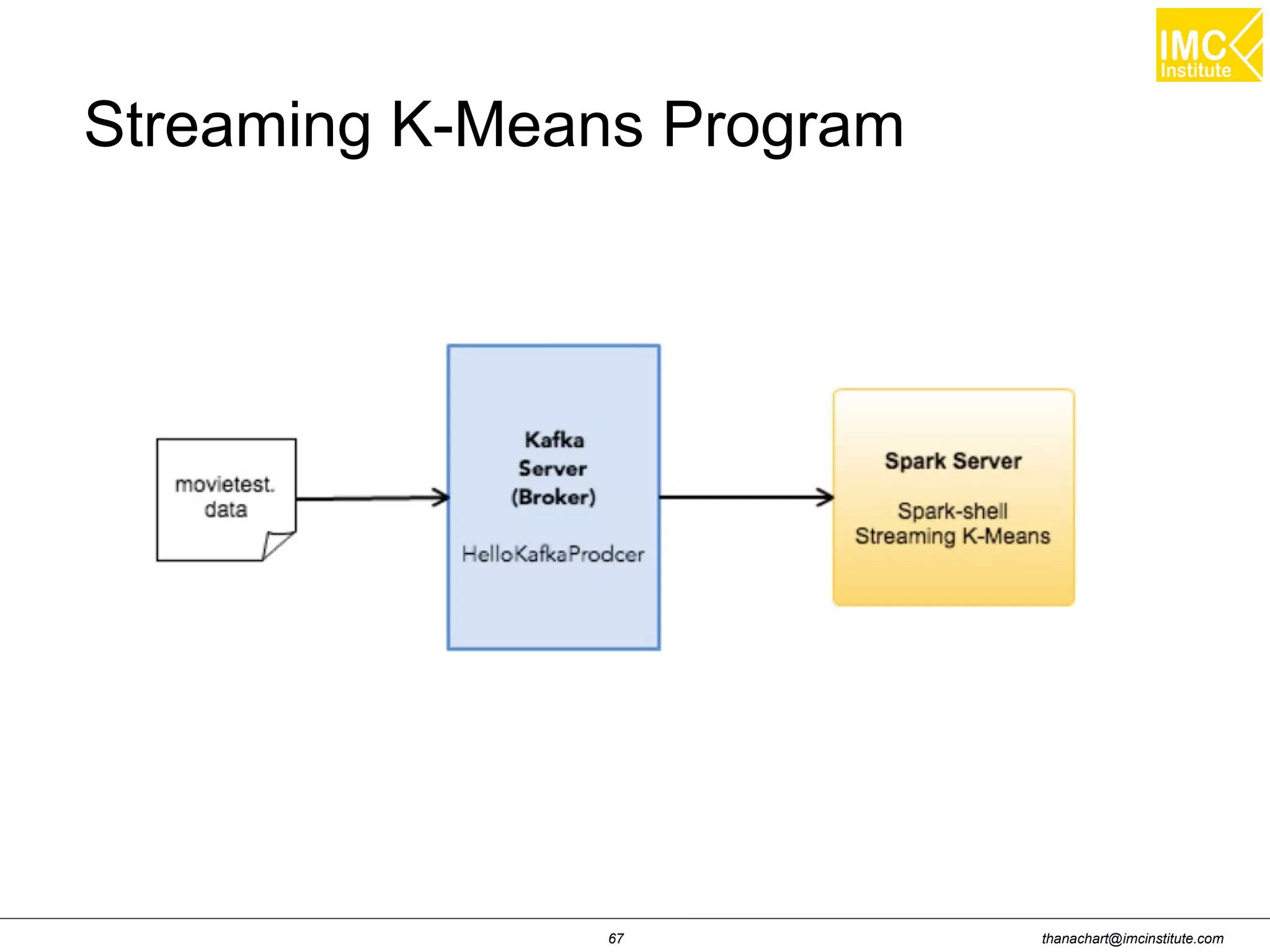 IMC Institute

Streaming K-Means Program

movietest. data

Kafka Server (Broker)

HelloKafkaProdcer

Spark Server

Spark-shell Streaming K-Means

67

thanachart@imcinstitute.com